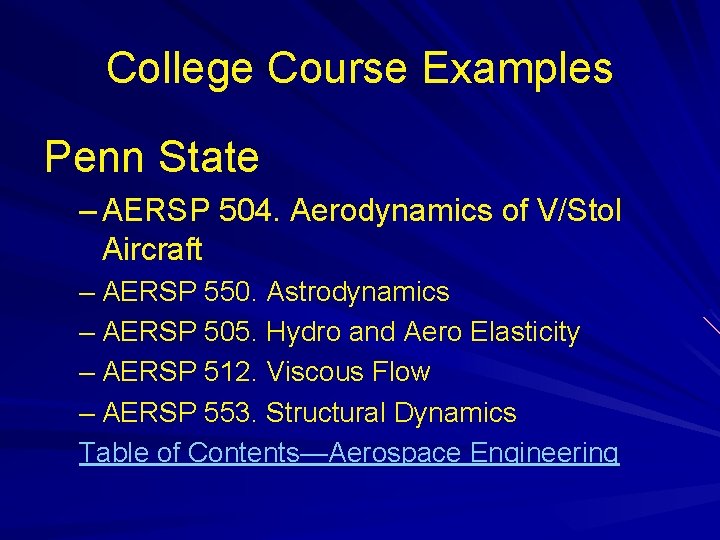 College Course Examples

Penn State

– AERSP 504. Aerodynamics of V/Stol Aircraft

– AERSP 550. Astrodynamics

– AERSP 505. Hydro and Aero Elasticity

– AERSP 512. Viscous Flow

– AERSP 553. Structural Dynamics

Table of Contents—Aerospace Engineering